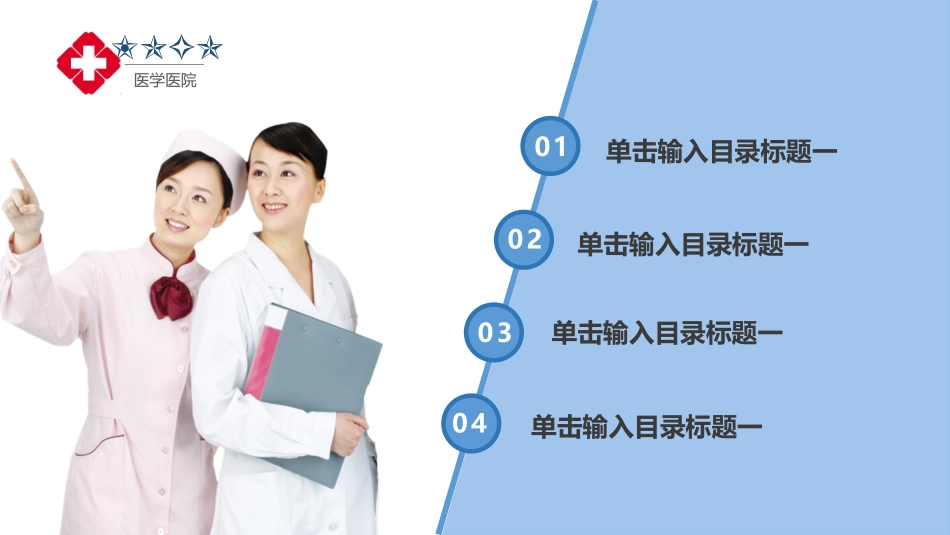 医学医院

01 单击输入目录标题一

02 单击输入目录标题一

03 单击输入目录标题一

04 单击输入目录标题一